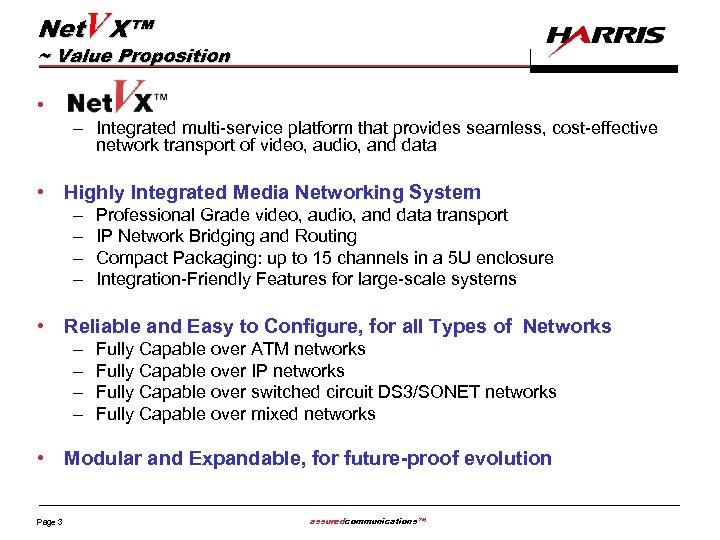 NetVX™
~ Value Proposition

HARRIS

• NetVX™
– Integrated multi-service platform that provides seamless, cost-effective network transport of video, audio, and data

• Highly Integrated Media Networking System
– Professional Grade video, audio, and data transport
– IP Network Bridging and Routing
– Compact Packaging: up to 15 channels in a 5U enclosure
– Integration-Friendly Features for large-scale systems

• Reliable and Easy to Configure, for all Types of Networks
– Fully Capable over ATM networks
– Fully Capable over IP networks
– Fully Capable over switched circuit DS3/SONET networks
– Fully Capable over mixed networks

• Modular and Expandable, for future-proof evolution

Page 3

assuredcommunications™